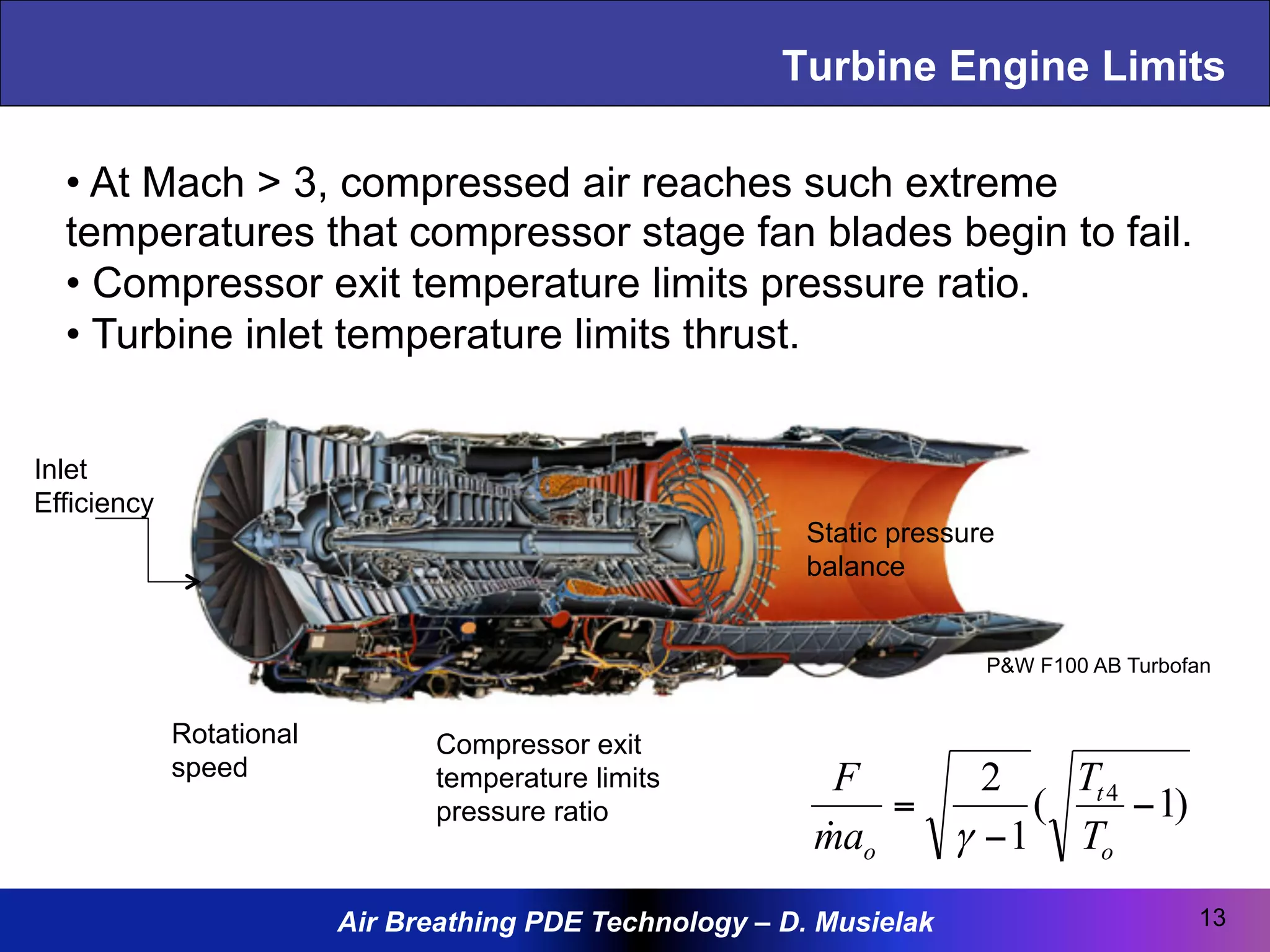 Turbine Engine Limits

• At Mach > 3, compressed air reaches such extreme temperatures that compressor stage fan blades begin to fail.
• Compressor exit temperature limits pressure ratio.
• Turbine inlet temperature limits thrust.

Inlet Efficiency

Static pressure balance

P&W F100 AB Turbofan

Rotational speed

Compressor exit temperature limits pressure ratio

$\frac{F}{\dot{m}a_o} = \sqrt{\frac{2}{\gamma - 1}}(\sqrt{\frac{T_{t4}}{T_o}} - 1)$

Air Breathing PDE Technology – D. Musielak

13